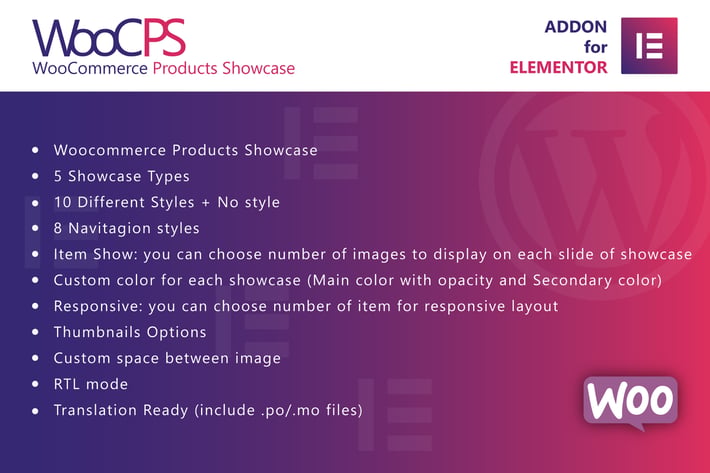 WooCPS
WooCommerce Products Showcase

ADDON
for
ELEMENTOR

- Woocommerce Products Showcase
- 5 Showcase Types
- 10 Different Styles + No style
- 8 Navitagion styles
- Item Show: you can choose number of images to display on each slide of showcase
- Custom color for each showcase (Main color with opacity and Secondary color)
- Responsive: you can choose number of item for responsive layout
- Thumbnails Options
- Custom space between image
- RTL mode
- Translation Ready (include .po/.mo files)

Woo